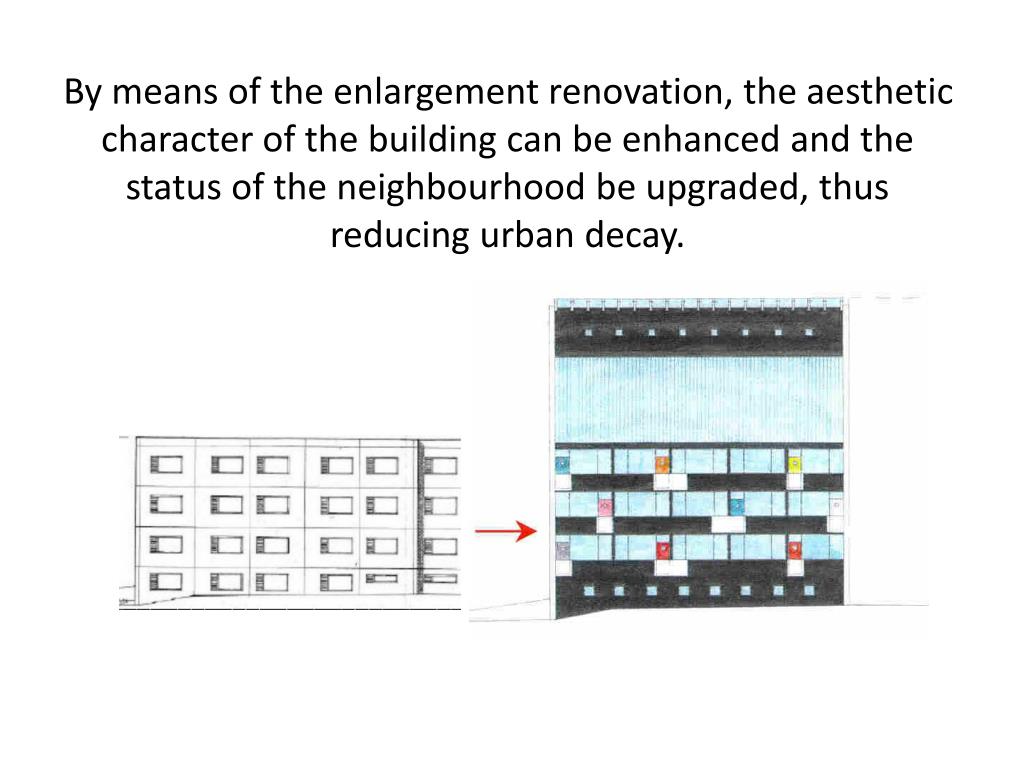 By means of the enlargement renovation, the aesthetic character of the building can be enhanced and the status of the neighbourhood be upgraded, thus reducing urban decay.